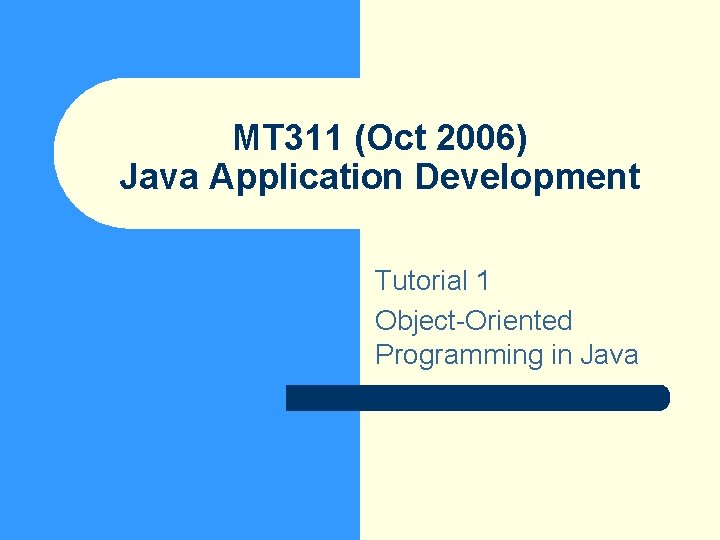 MT311 (Oct 2006)
Java Application Development

Tutorial 1

Object-Oriented Programming in Java